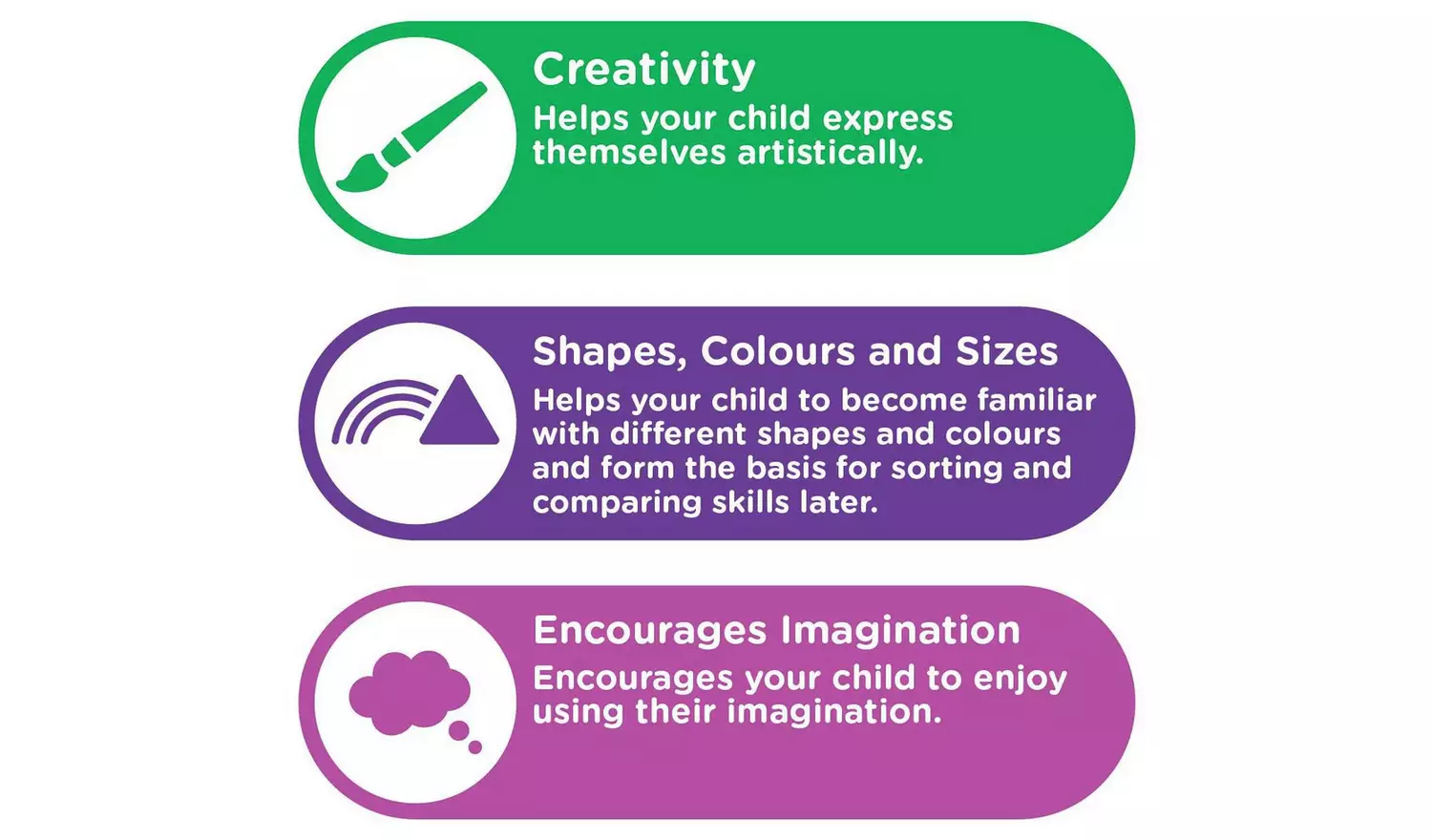 Creativity
Helps your child express themselves artistically.

Shapes, Colours and Sizes
Helps your child to become familiar with different shapes and colours and form the basis for sorting and comparing skills later.

Encourages Imagination
Encourages your child to enjoy using their imagination.